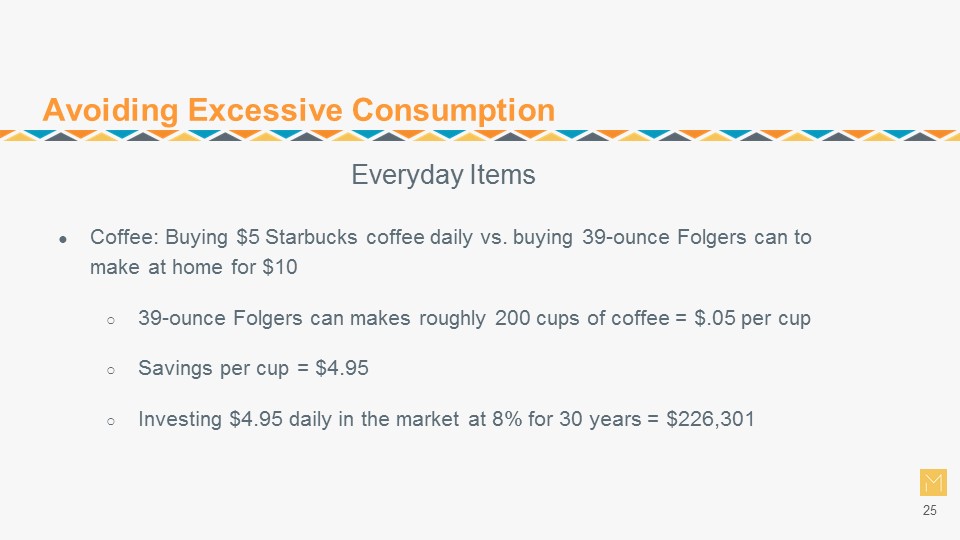 Avoiding Excessive Consumption

Everyday Items

● Coffee: Buying \$5 Starbucks coffee daily vs. buying 39-ounce Folgers can to make at home for \$10

○ 39-ounce Folgers can makes roughly 200 cups of coffee = \$.05 per cup

○ Savings per cup = \$4.95

○ Investing \$4.95 daily in the market at 8% for 30 years = \$226,301

M

25